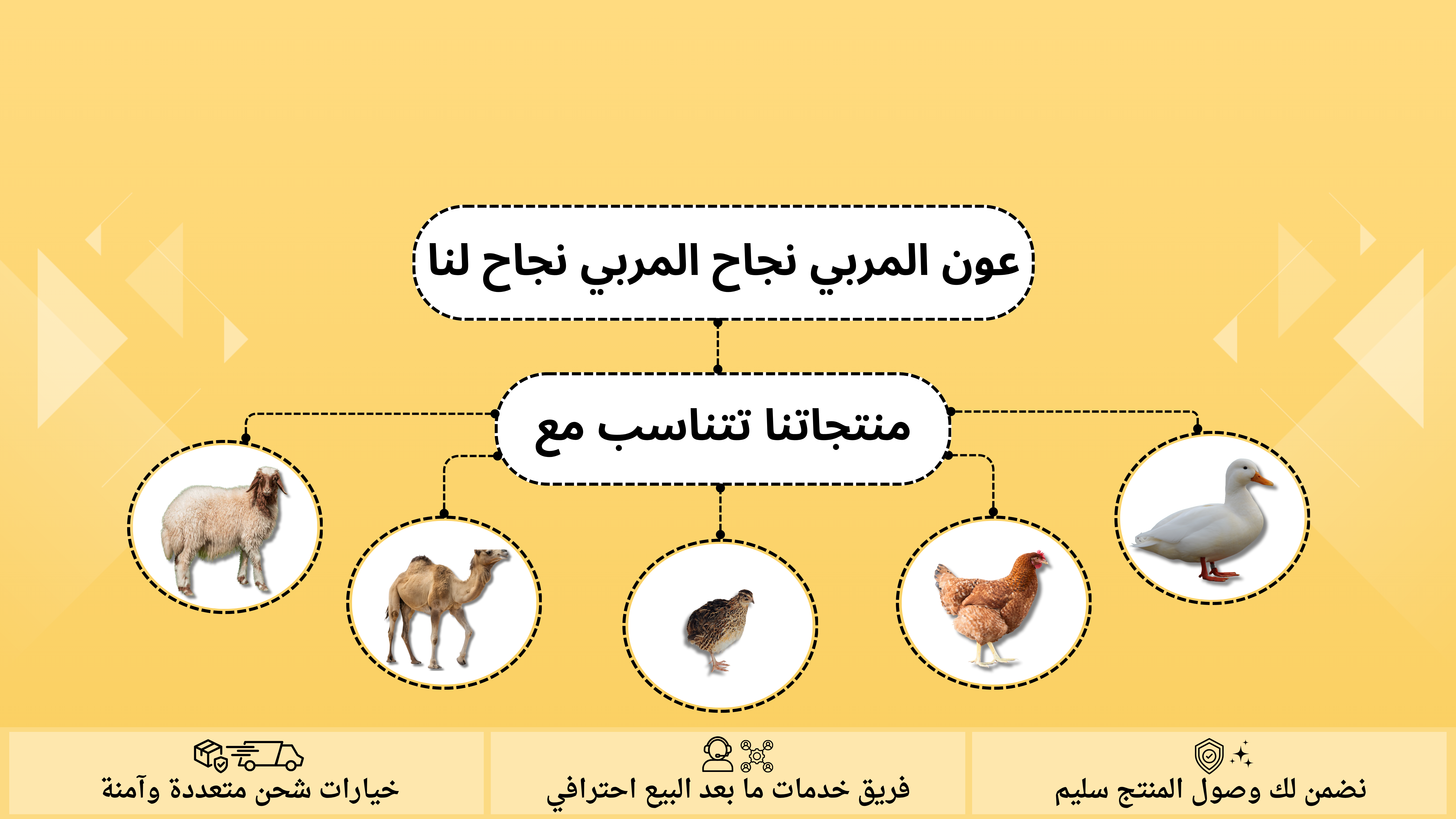 عون المربي نجاح المربي نجاح لنا

منتجاتنا تتناسب مع

نضمن لك وصول المنتج سليم

فريق خدمات ما بعد البيع احترافي

خيارات شحن متعددة وآمنة